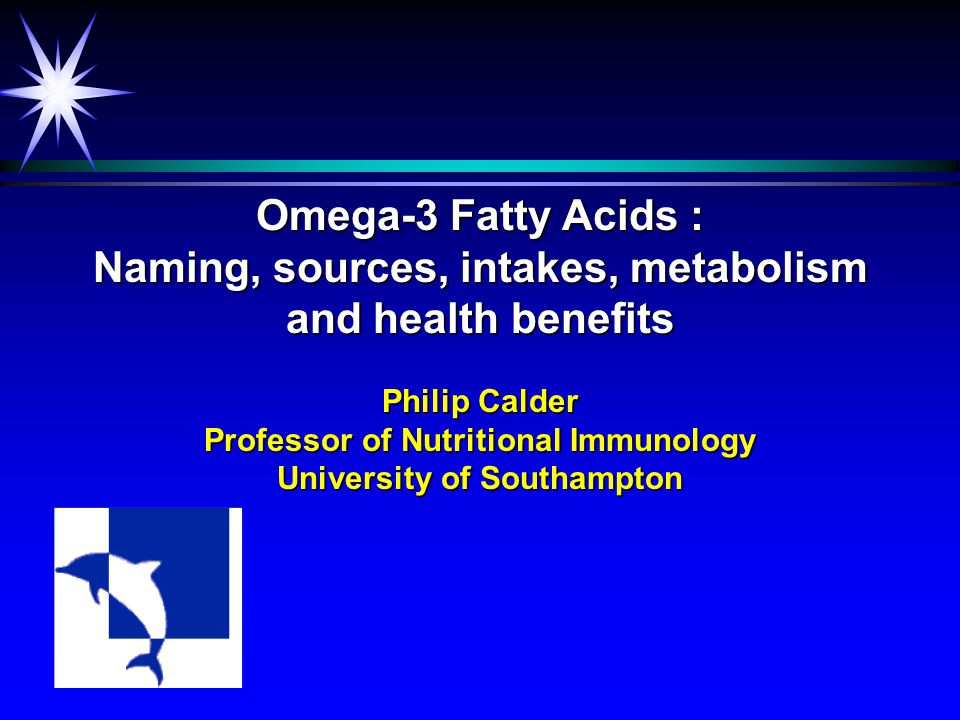 Omega-3 Fatty Acids :
Naming, sources, intakes, metabolism and health benefits

Philip Calder
Professor of Nutritional Immunology
University of Southampton